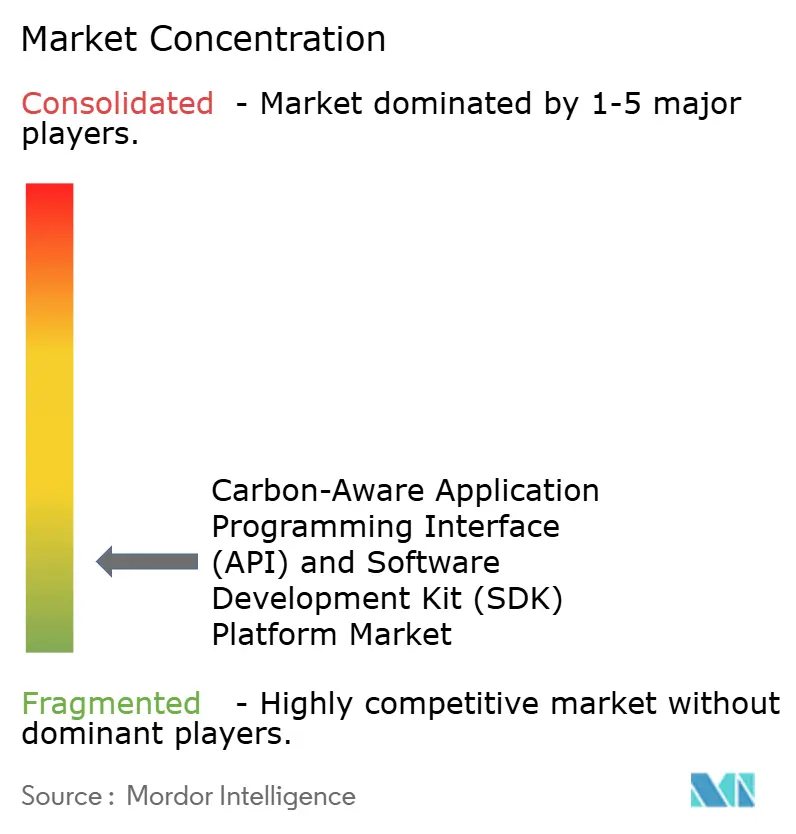 Market Concentration

Consolidated - Market dominated by 1-5 major players.

Carbon-Aware Application Programming Interface (API) and Software Development Kit (SDK) Platform Market

Fragmented - Highly competitive market without dominant players.

Source : Mordor Intelligence